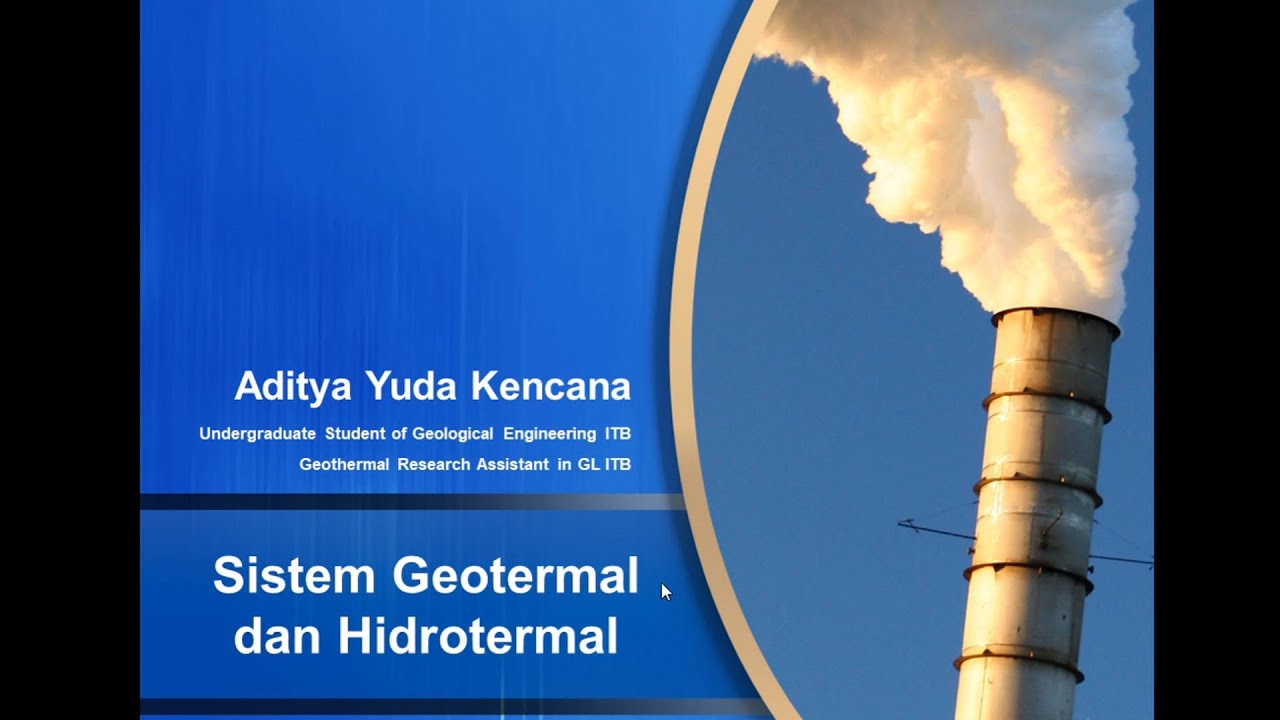 Aditya Yuda Kencana

Undergraduate Student of Geological Engineering ITB
Geothermal Research Assistant in GL ITB

Sistem Geotermal dan Hidrotermal